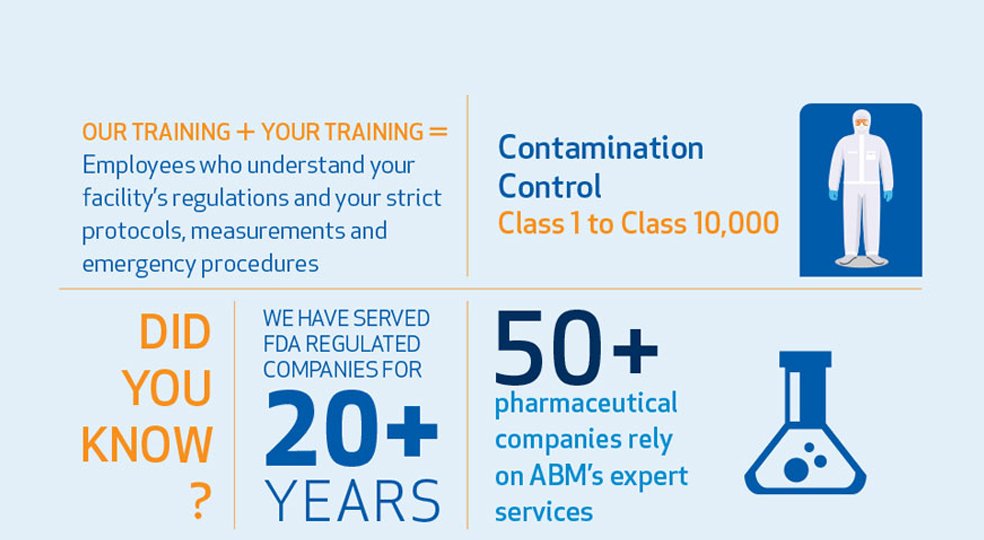 OUR TRAINING + YOUR TRAINING = Employees who understand your facility's regulations and your strict protocols, measurements and emergency procedures

Contamination Control
Class 1 to Class 10,000

DID YOU KNOW ?

WE HAVE SERVED FDA REGULATED COMPANIES FOR
20+
YEARS

50+
pharmaceutical companies rely on ABM's expert services